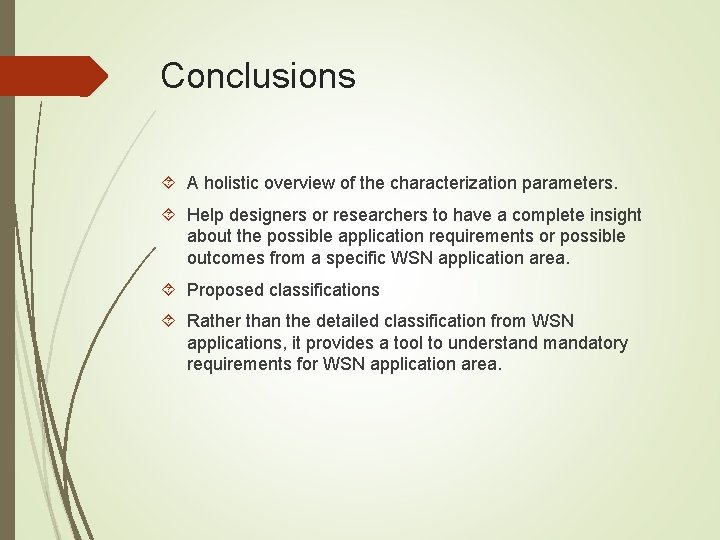 Conclusions

A holistic overview of the characterization parameters.

Help designers or researchers to have a complete insight about the possible application requirements or possible outcomes from a specific WSN application area.

Proposed classifications

Rather than the detailed classification from WSN applications, it provides a tool to understand mandatory requirements for WSN application area.